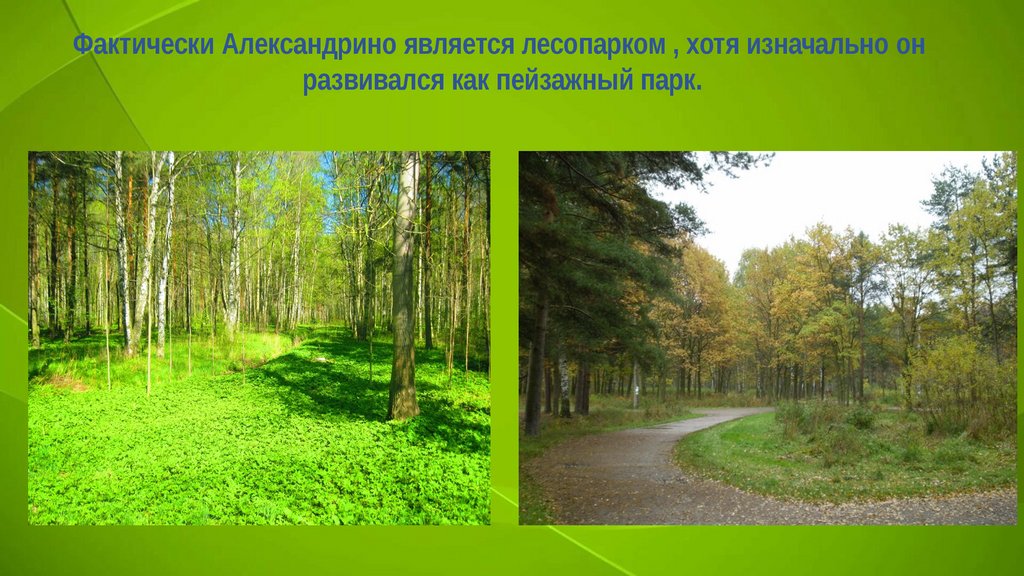 Фактически Александрино является лесопарком , хотя изначально он развивался как пейзажный парк.